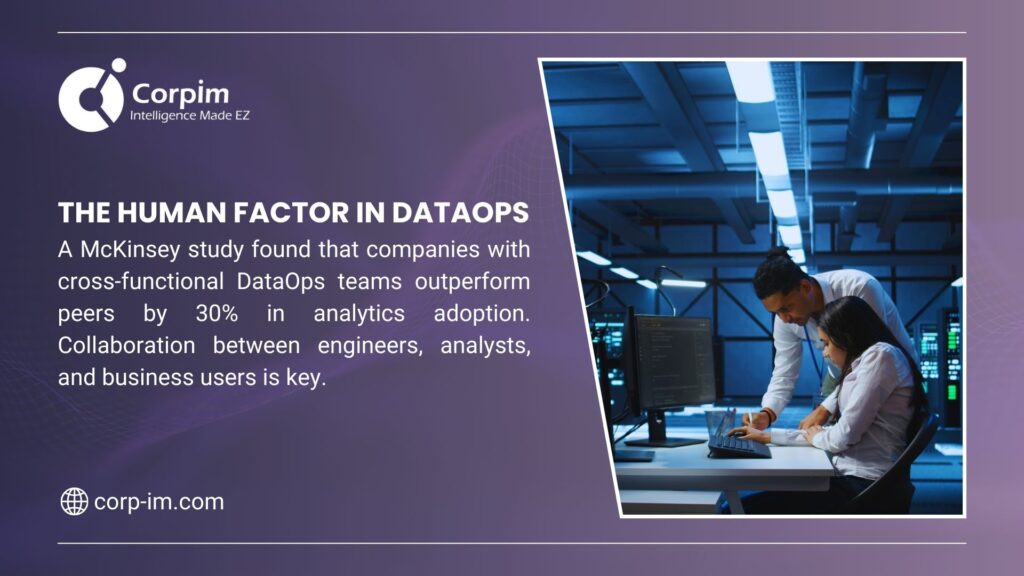 Corpim
Intelligence Made EZ

THE HUMAN FACTOR IN DATAOPS

A McKinsey study found that companies with cross-functional DataOps teams outperform peers by 30% in analytics adoption. Collaboration between engineers, analysts, and business users is key.

corp-im.com